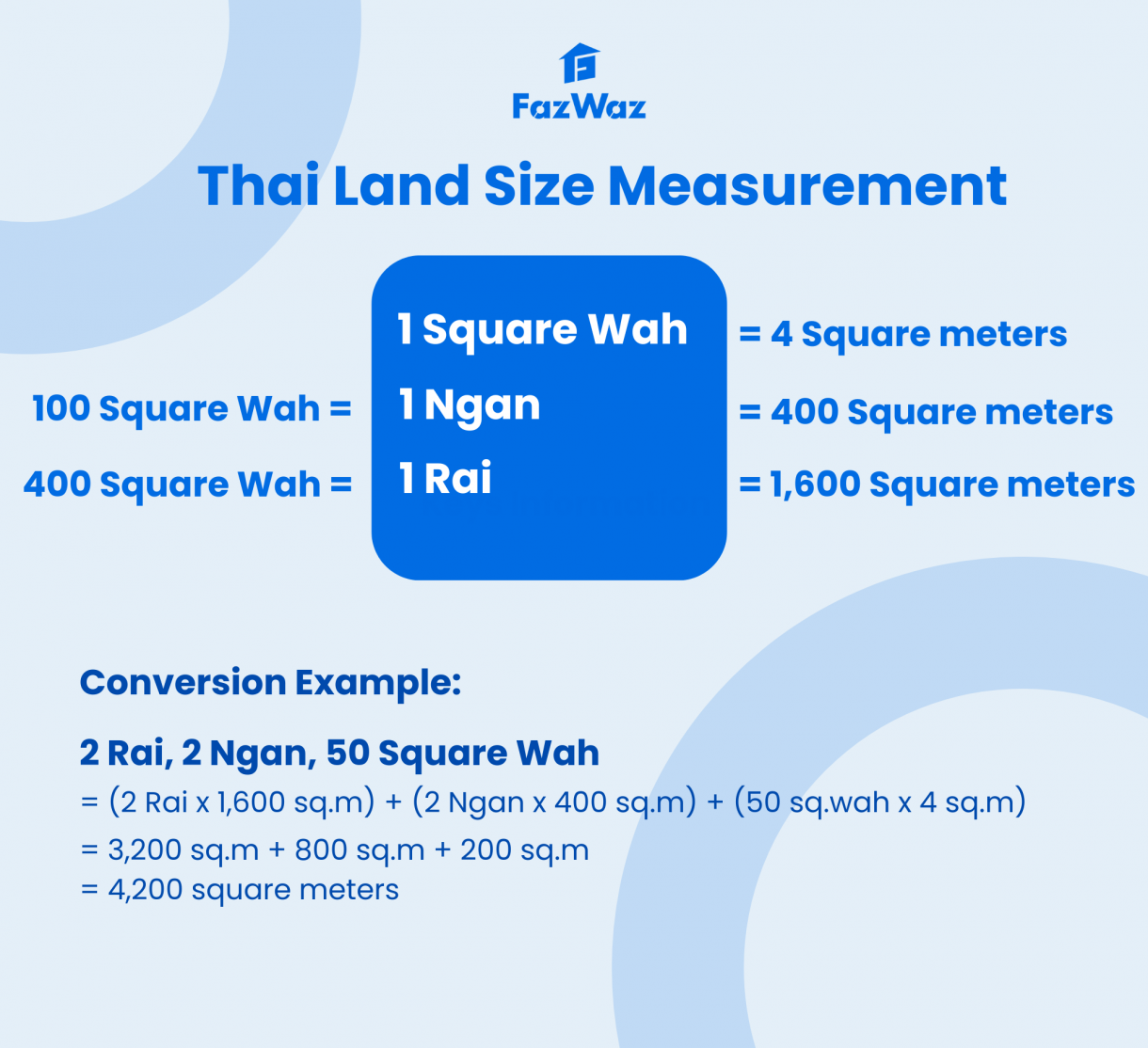 FazWaz

Thai Land Size Measurement

1 Square Wah = 4 Square meters

100 Square Wah = 1 Ngan = 400 Square meters

400 Square Wah = 1 Rai = 1,600 Square meters

Conversion Example:

2 Rai, 2 Ngan, 50 Square Wah
= (2 Rai x 1,600 sq.m) + (2 Ngan x 400 sq.m) + (50 sq.wah x 4 sq.m)
= 3,200 sq.m + 800 sq.m + 200 sq.m
= 4,200 square meters